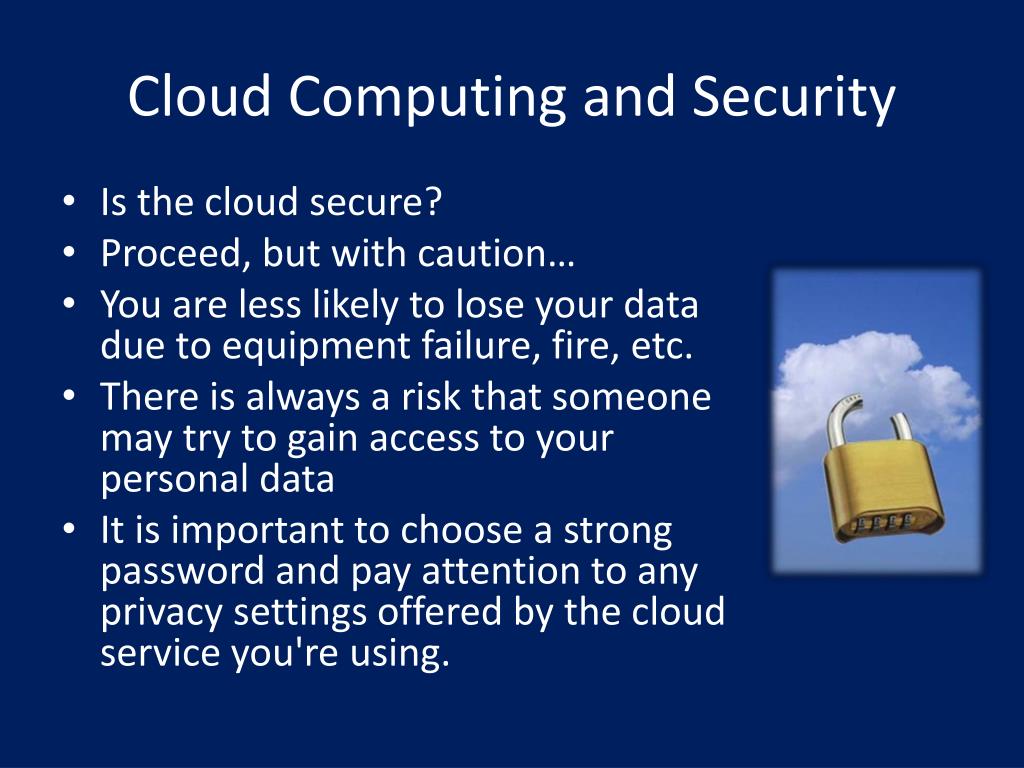 Cloud Computing and Security

• Is the cloud secure?
• Proceed, but with caution…
• You are less likely to lose your data due to equipment failure, fire, etc.
• There is always a risk that someone may try to gain access to your personal data
• It is important to choose a strong password and pay attention to any privacy settings offered by the cloud service you're using.